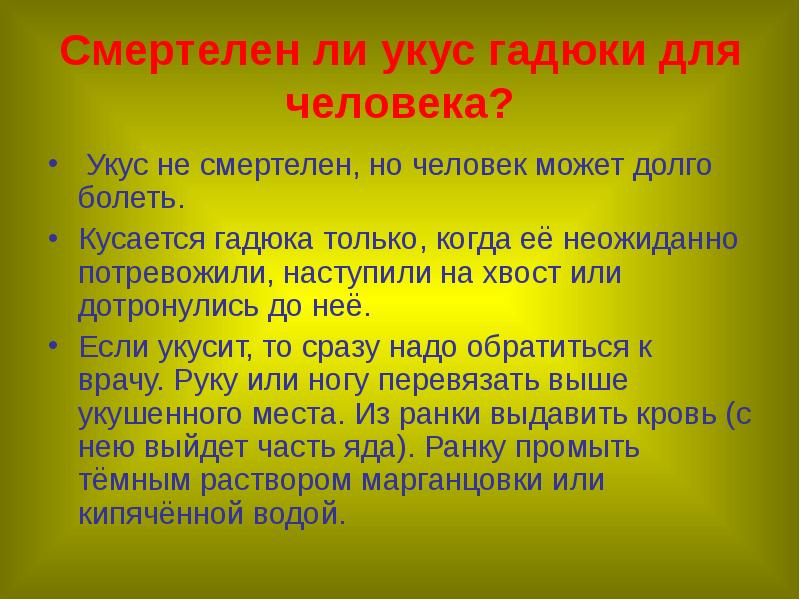 Смертелен ли укус гадюки для человека?

• Укус не смертелен, но человек может долго болеть.

• Кусается гадюка только, когда её неожиданно потревожили, наступили на хвост или дотронулись до неё.

• Если укусит, то сразу надо обратиться к врачу. Руку или ногу перевязать выше укушенного места. Из ранки выдавить кровь (с нею выйдет часть яда). Ранку промыть тёмным раствором марганцовки или кипячённой водой.